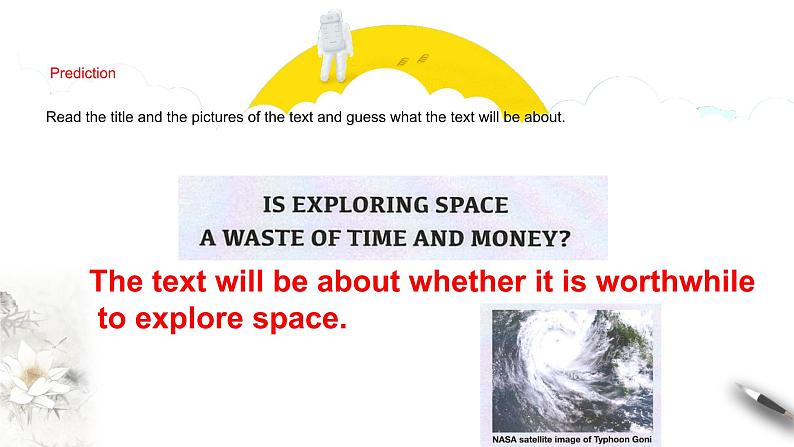 Prediction

Read the title and the pictures of the text and guess what the text will be about.

IS EXPLORING SPACE
A WASTE OF TIME AND MONEY?

The text will be about whether it is worthwhile to explore space.

NASA satellite image of Typhoon Goni